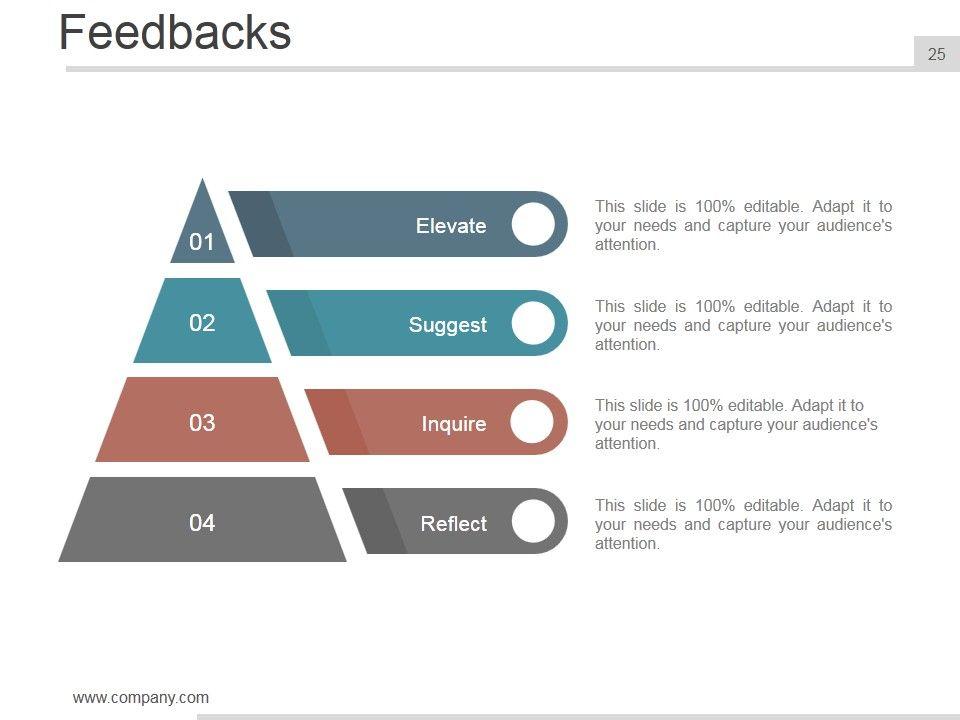 Feedbacks

25

01

Elevate

This slide is 100% editable. Adapt it to your needs and capture your audience's attention.

02

Suggest

This slide is 100% editable. Adapt it to your needs and capture your audience's attention.

03

Inquire

This slide is 100% editable. Adapt it to your needs and capture your audience's attention.

04

Reflect

This slide is 100% editable. Adapt it to your needs and capture your audience's attention.

www.company.com